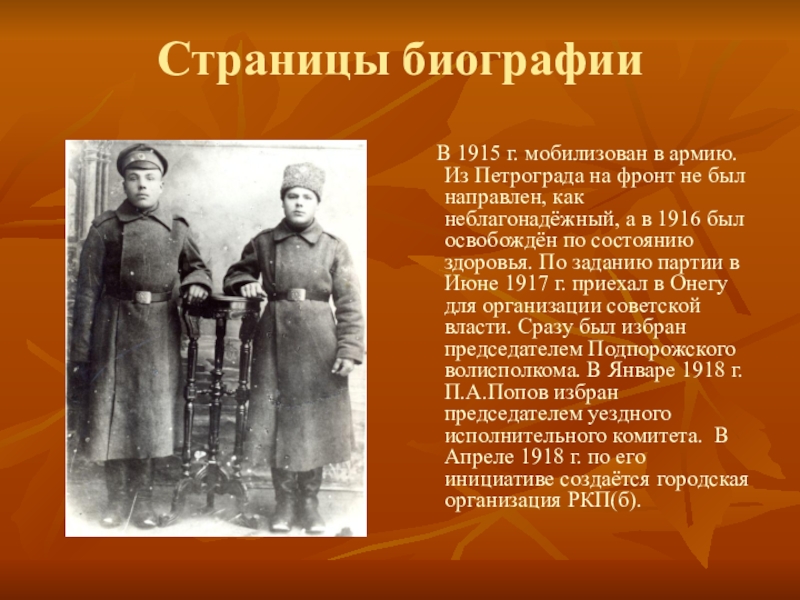 Страницы биографии

В 1915 г. мобилизован в армию. Из Петрограда на фронт не был направлен, как неблагонадёжный, а в 1916 был освобождён по состоянию здоровья. По заданию партии в Июне 1917 г. приехал в Онегу для организации советской власти. Сразу был избран председателем Подпорожского волисполкома. В Январе 1918 г. П.А.Попов избран председателем уездного исполнительного комитета. В Апреле 1918 г. по его инициативе создаётся городская организация РКП(б).